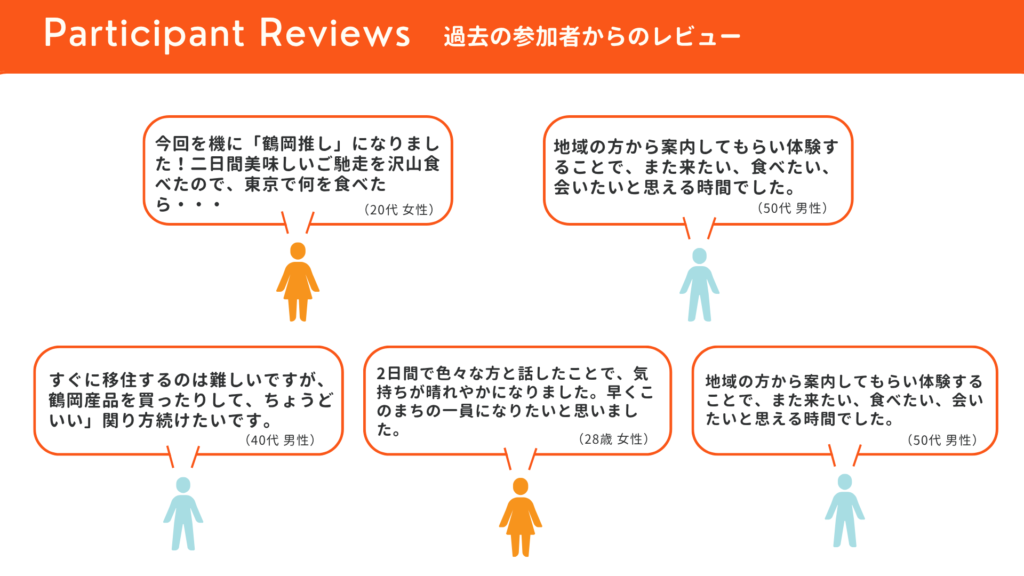 Participant Reviews 過去の参加者からのレビュー

今回を機に「鶴岡推し」になりました！二日間美味しいご馳走を沢山食べたので、東京で何を食べたら・・・
(20代 女性)

地域の方から案内してもらい体験することで、また来たい、食べたい、会いたいと思える時間でした。
(50代 男性)

すぐに移住するのは難しいですが、鶴岡産品を買ったりして、ちょうどいい」関り方続けたいです。
(40代 男性)

2日間で色々な方と話したことで、気持ちが晴れやかになりました。早くこのまちの一員になりたいと思いました。
(28歳 女性)

地域の方から案内してもらい体験することで、また来たい、食べたい、会いたいと思える時間でした。
(50代 男性)